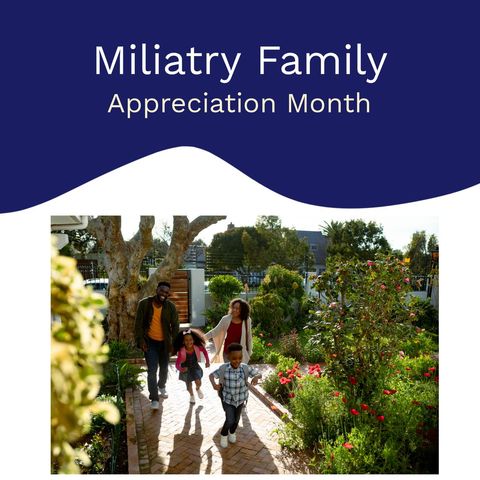 Miliatry Family
Appreciation Month